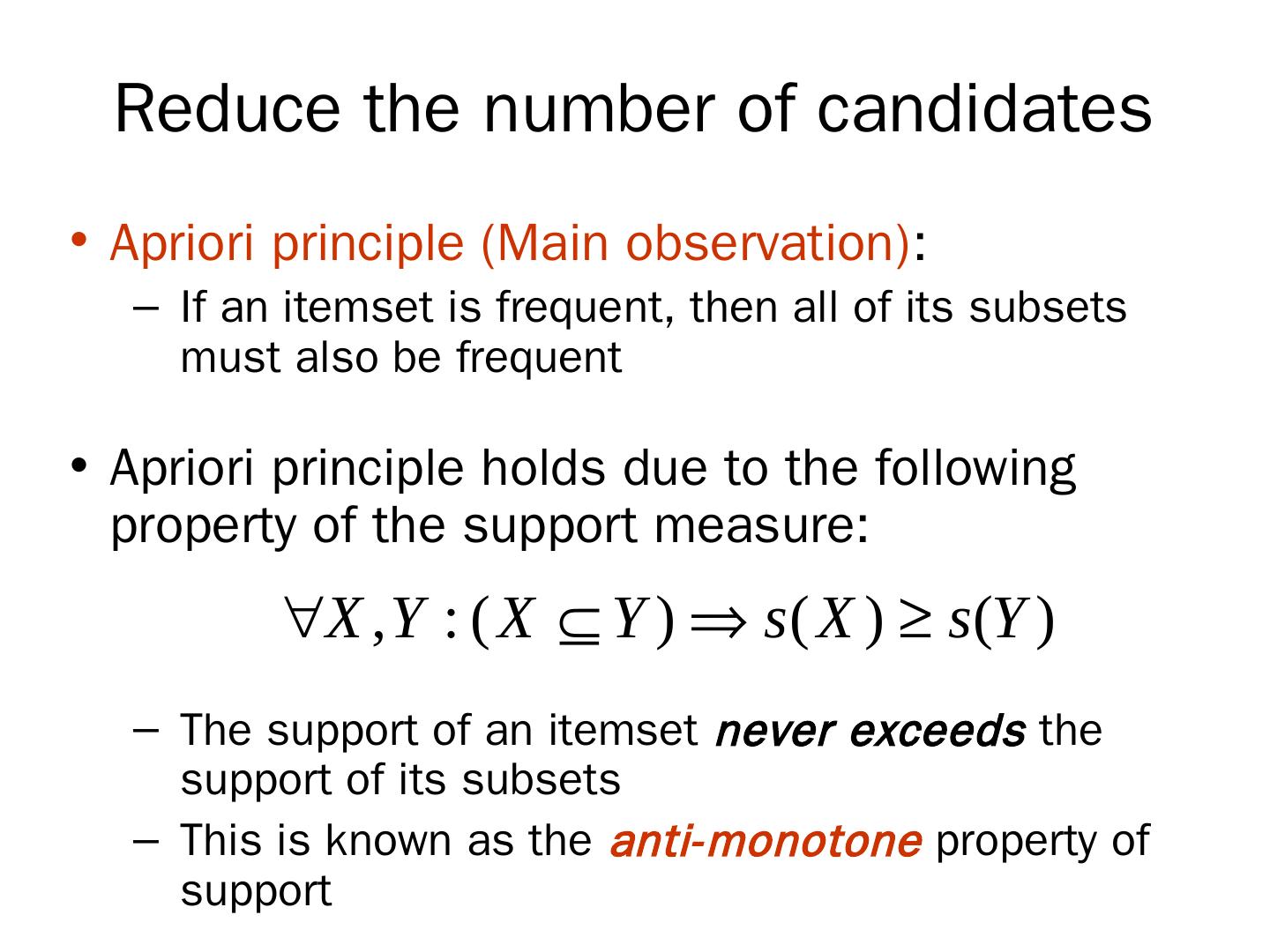 Reduce the number of candidates

• Apriori principle (Main observation):
– If an itemset is frequent, then all of its subsets must also be frequent

• Apriori principle holds due to the following property of the support measure:

$\forall X, Y : (X \subseteq Y) \Rightarrow s(X) \geq s(Y)$

– The support of an itemset never exceeds the support of its subsets
– This is known as the anti-monotone property of support